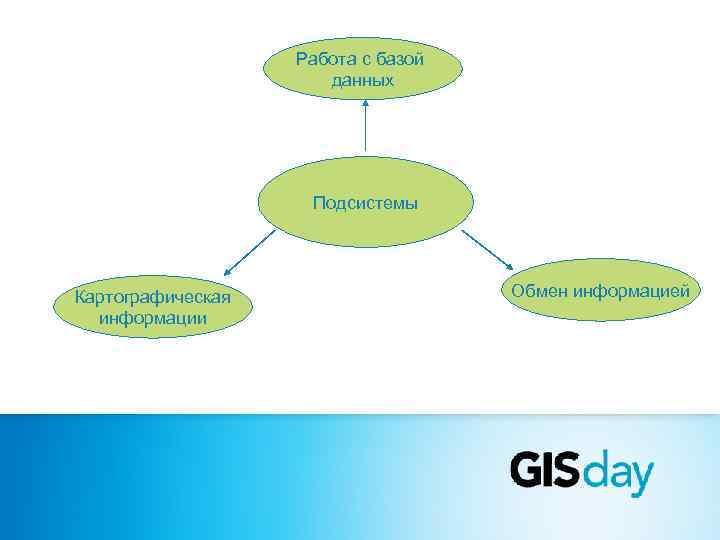 Работа с базой данных

Подсистемы

Картографическая информации

Обмен информацией

GISday